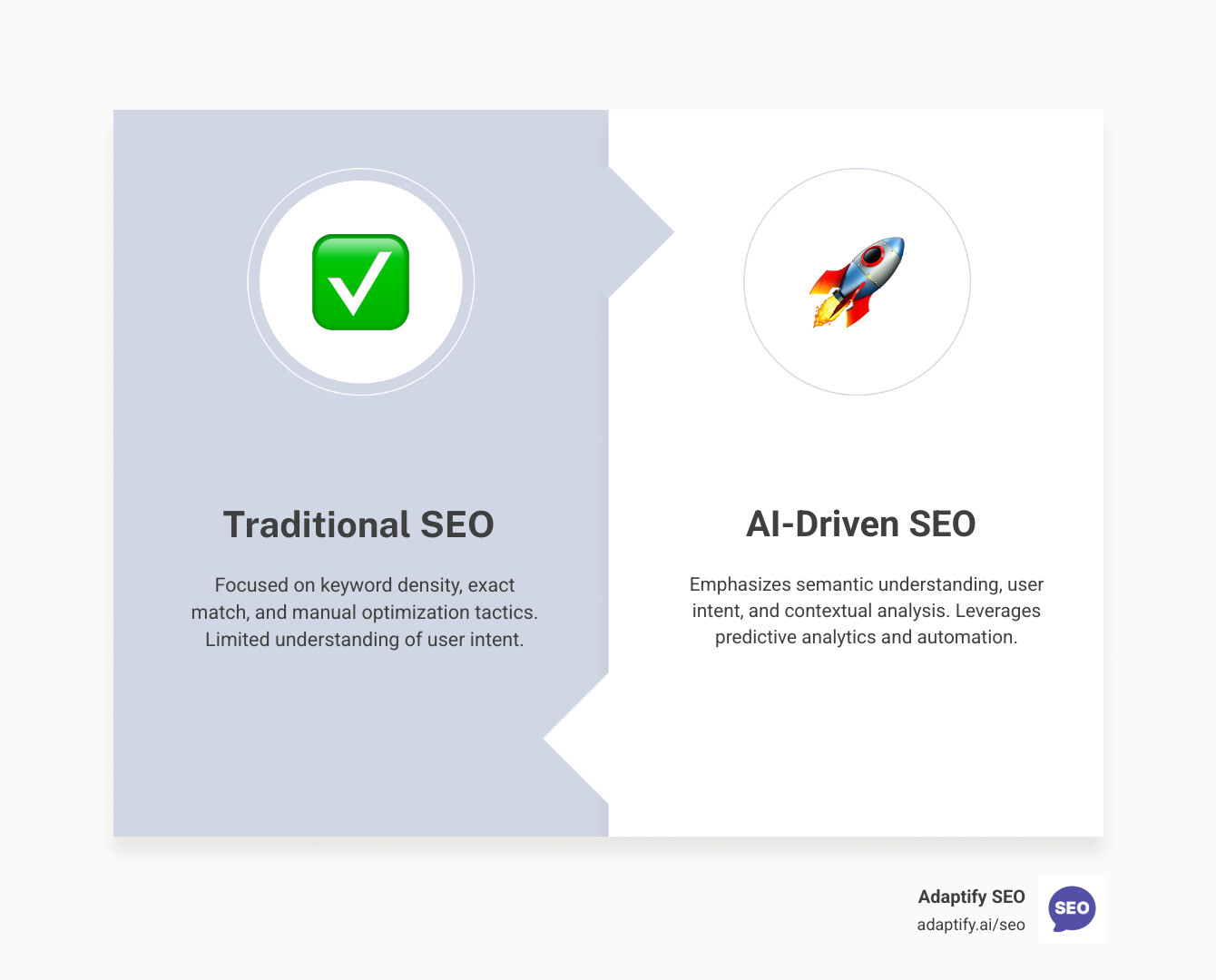 Traditional SEO

Focused on keyword density, exact match, and manual optimization tactics. Limited understanding of user intent.

AI-Driven SEO

Emphasizes semantic understanding, user intent, and contextual analysis. Leverages predictive analytics and automation.

Adaptify SEO
adaptify.ai/seo

SEO